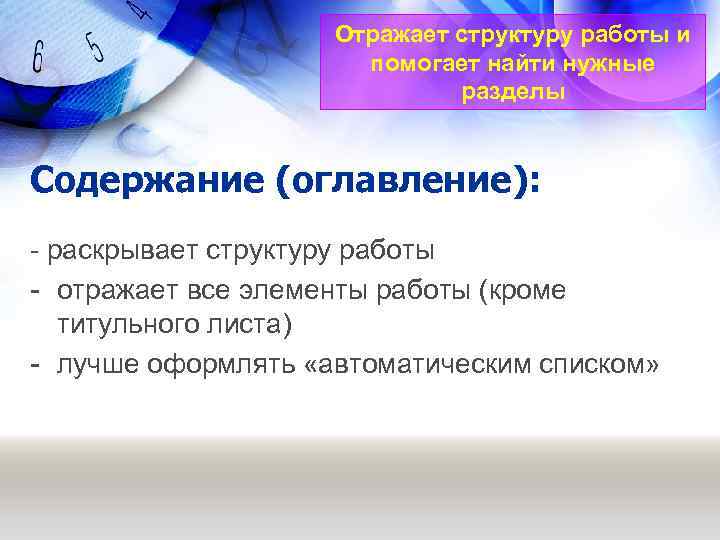 Отражает структуру работы и помогает найти нужные разделы

Содержание (оглавление):

- раскрывает структуру работы
- отражает все элементы работы (кроме титульного листа)
- лучше оформлять «автоматическим списком»